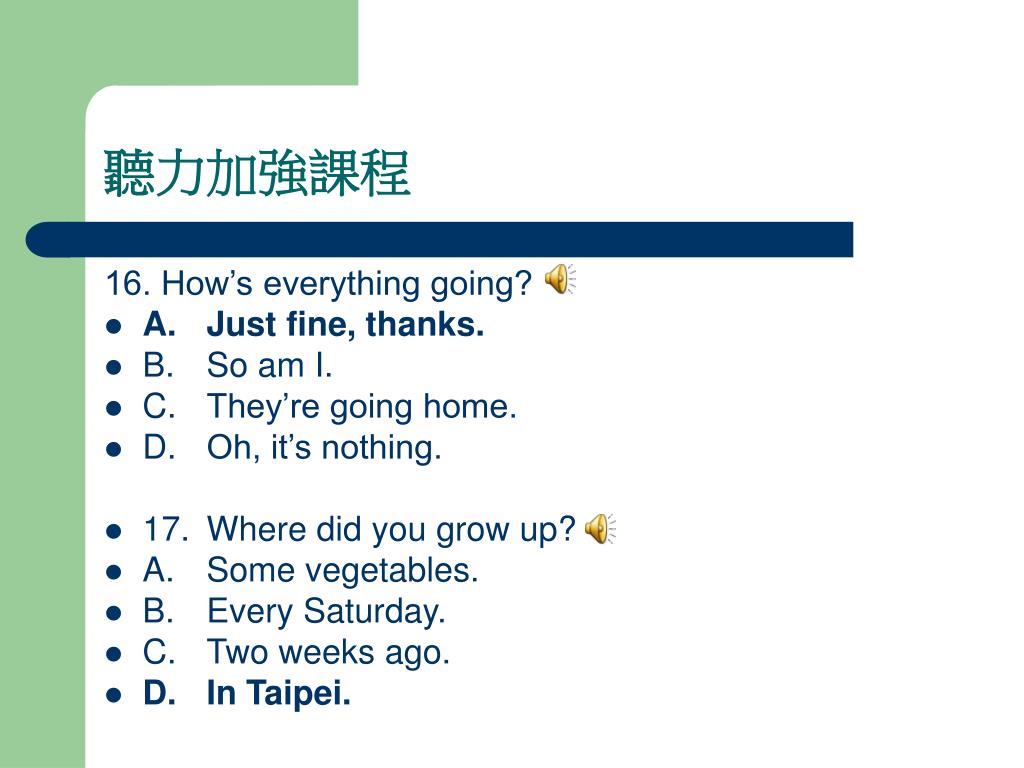 聽力加強課程

16. How’s everything going?

- A. Just fine, thanks.
- B. So am I.
- C. They’re going home.
- D. Oh, it’s nothing.

- 17. Where did you grow up?
- A. Some vegetables.
- B. Every Saturday.
- C. Two weeks ago.
- D. In Taipei.